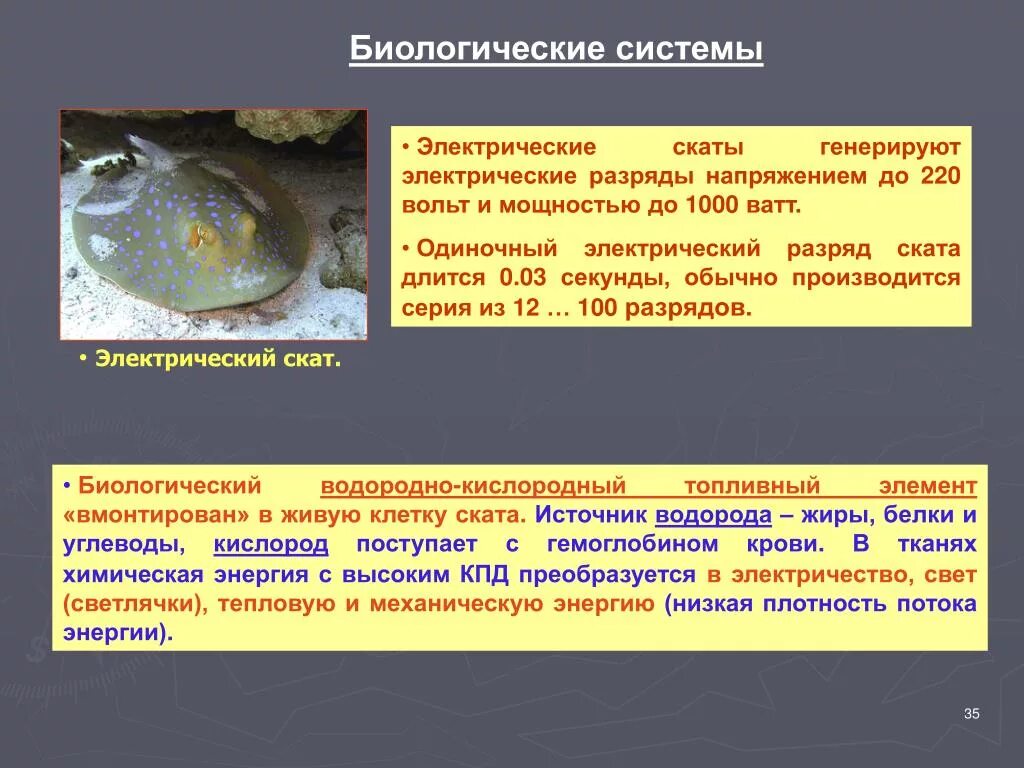 Биологические системы

• Электрические скаты генерируют электрические разряды напряжением до 220 вольт и мощностью до 1000 ватт.

• Одиночный электрический разряд ската длится 0.03 секунды, обычно производится серия из 12 … 100 разрядов.

• Электрический скат.

• Биологический водородно-кислородный топливный элемент «вмонтирован» в живую клетку ската. Источник водорода – жиры, белки и углеводы, кислород поступает с гемоглобином крови. В тканях химическая энергия с высоким КПД преобразуется в электричество, свет (светлячки), тепловую и механическую энергию (низкая плотность потока энергии).

35